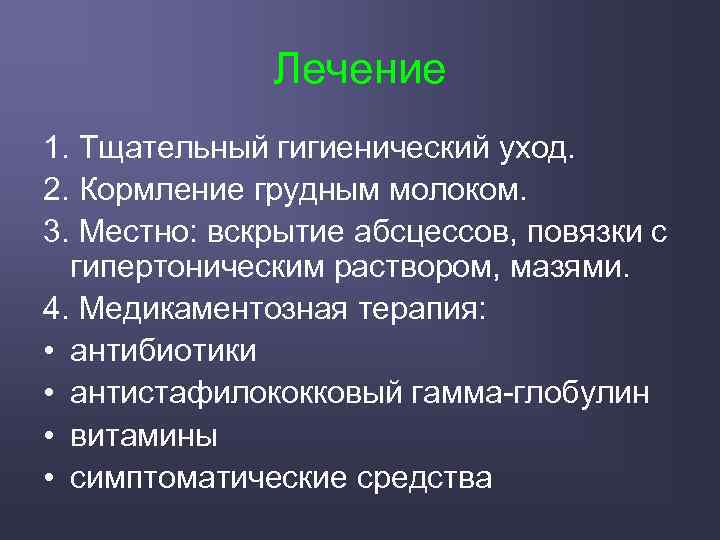 Лечение

1. Тщательный гигиенический уход.
2. Кормление грудным молоком.
3. Местно: вскрытие абсцессов, повязки с гипертоническим раствором, мазями.
4. Медикаментозная терапия:
• антибиотики
• антистафилококковый гамма-глобулин
• витамины
• симптоматические средства